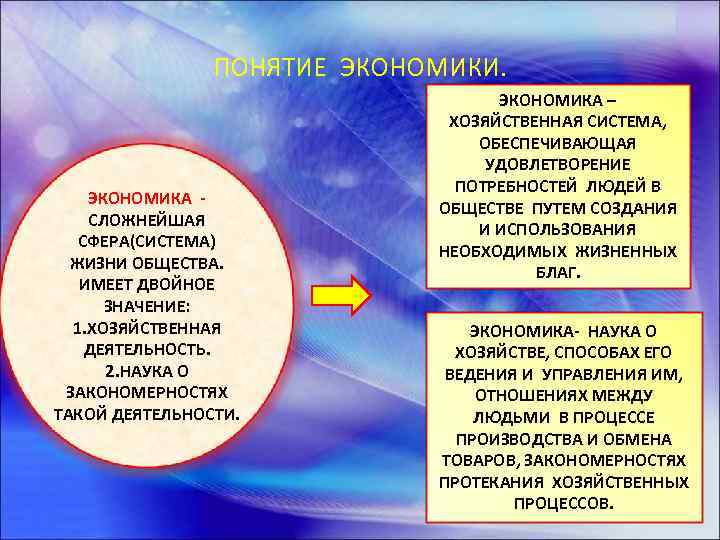 ПОНЯТИЕ ЭКОНОМИКИ.

ЭКОНОМИКА - СЛОЖНЕЙШАЯ СФЕРА(СИСТЕМА) ЖИЗНИ ОБЩЕСТВА. ИМЕЕТ ДВОЙНОЕ ЗНАЧЕНИЕ:
1.ХОЗЯЙСТВЕННАЯ ДЕЯТЕЛЬНОСТЬ.
2.НАУКА О ЗАКОНОМЕРНОСТЯХ ТАКОЙ ДЕЯТЕЛЬНОСТИ.

ЭКОНОМИКА – ХОЗЯЙСТВЕННАЯ СИСТЕМА, ОБЕСПЕЧИВАЮЩАЯ УДОВЛЕТВОРЕНИЕ ПОТРЕБНОСТЕЙ ЛЮДЕЙ В ОБЩЕСТВЕ ПУТЕМ СОЗДАНИЯ И ИСПОЛЬЗОВАНИЯ НЕОБХОДИМЫХ ЖИЗНЕННЫХ БЛАГ.

ЭКОНОМИКА- НАУКА О ХОЗЯЙСТВЕ, СПОСОБАХ ЕГО ВЕДЕНИЯ И УПРАВЛЕНИЯ ИМ, ОТНОШЕНИЯХ МЕЖДУ ЛЮДЬМИ В ПРОЦЕССЕ ПРОИЗВОДСТВА И ОБМЕНА ТОВАРОВ, ЗАКОНОМЕРНОСТЯХ ПРОТЕКАНИЯ ХОЗЯЙСТВЕННЫХ ПРОЦЕССОВ.